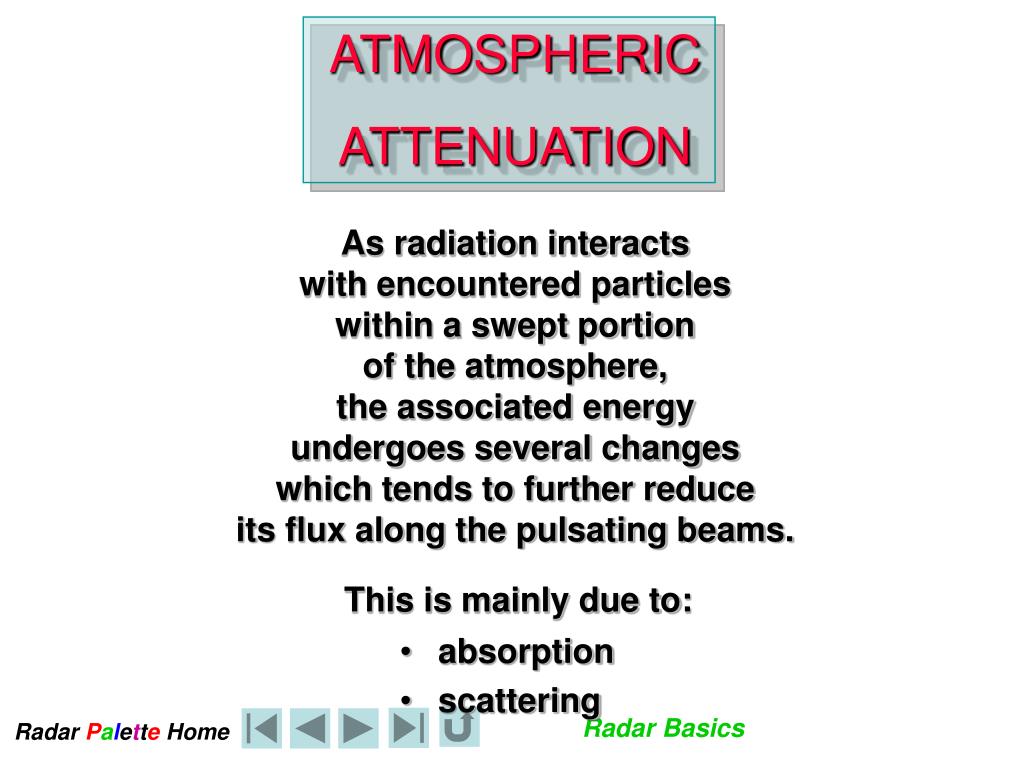 ATMOSPHERIC ATTENUATION

As radiation interacts with encountered particles within a swept portion of the atmosphere, the associated energy undergoes several changes which tends to further reduce its flux along the pulsating beams.

This is mainly due to:
• absorption
• scattering

Radar Palette Home

Radar Basics